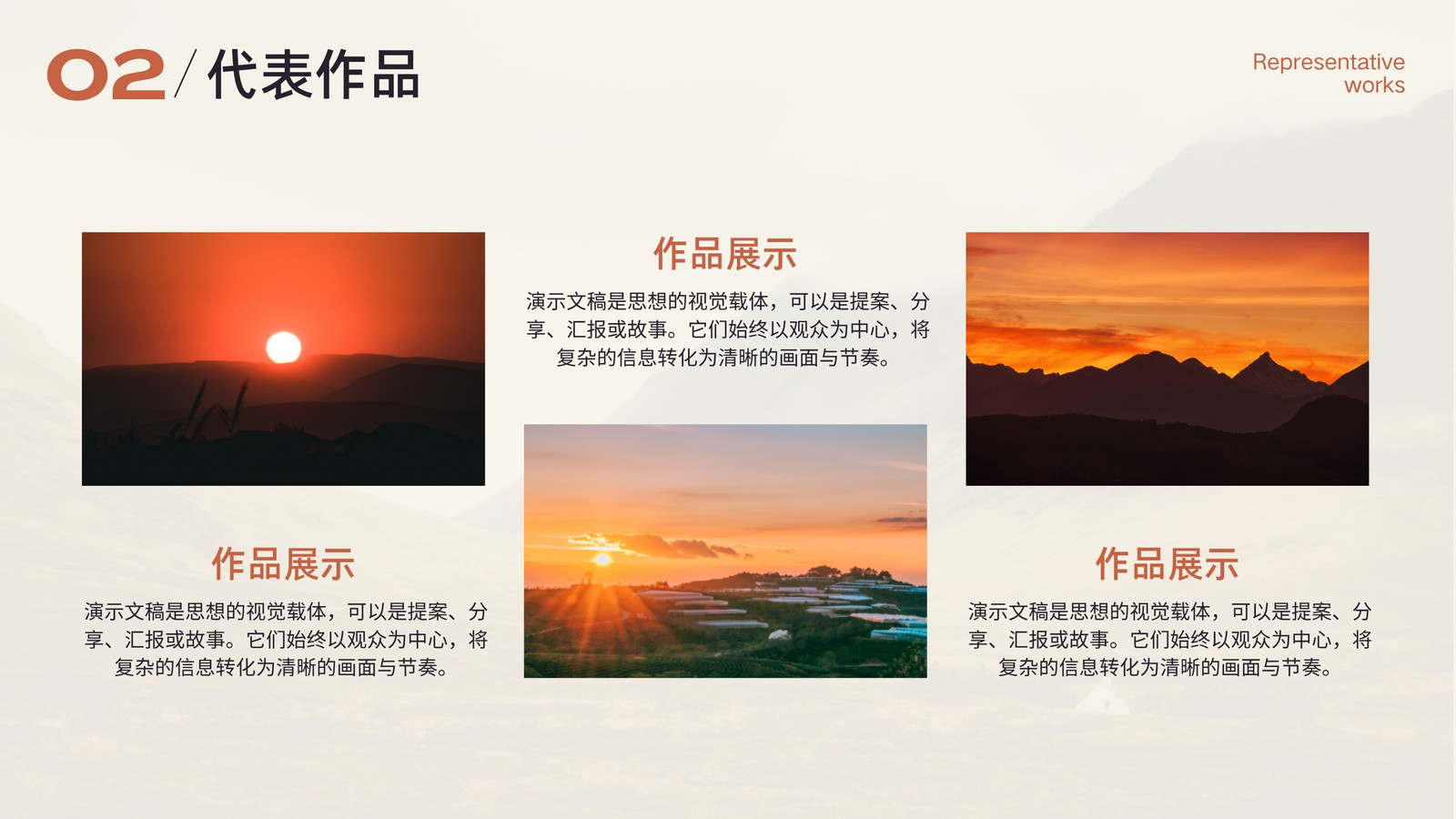 02 / 代表作品

Representative works

作品展示

演示文稿是思想的视觉载体，可以是提案、分享、汇报或故事。它们始终以观众为中心，将复杂的信息转化为清晰的画面与节奏。

作品展示

演示文稿是思想的视觉载体，可以是提案、分享、汇报或故事。它们始终以观众为中心，将复杂的信息转化为清晰的画面与节奏。

作品展示

演示文稿是思想的视觉载体，可以是提案、分享、汇报或故事。它们始终以观众为中心，将复杂的信息转化为清晰的画面与节奏。